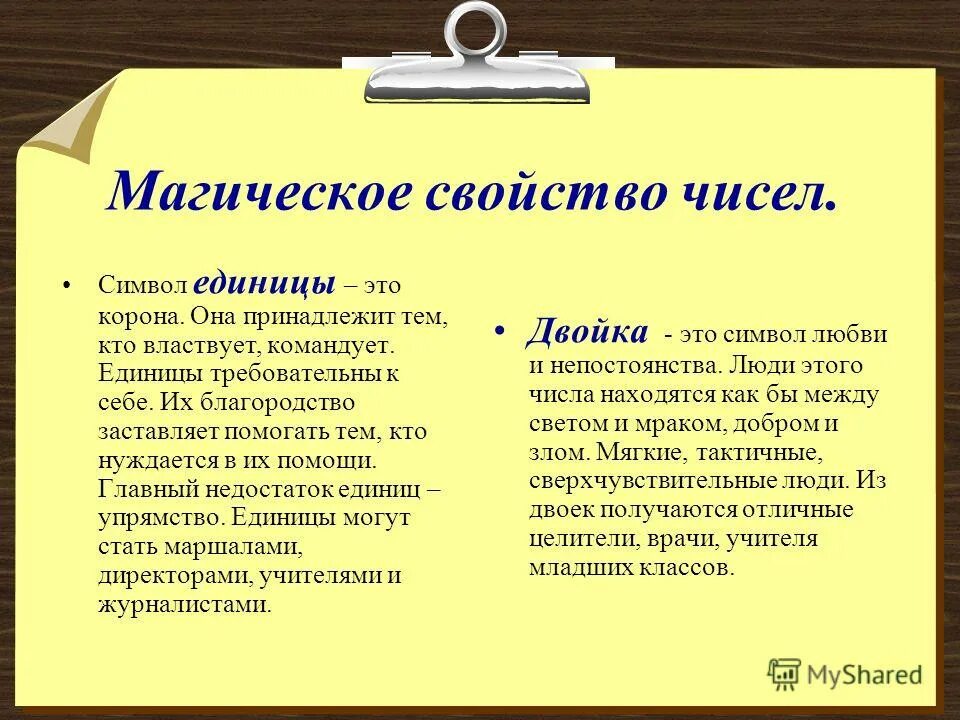 Магическое свойство чисел.

• Символ единицы – это корона. Она принадлежит тем, кто властвует, командует. Единицы требовательны к себе. Их благородство заставляет помогать тем, кто нуждается в их помощи. Главный недостаток единиц – упрямство. Единицы могут стать маршалами, директорами, учителями и журналистами.

• Двойка - это символ любви и непостоянства. Люди этого числа находятся как бы между светом и мраком, добром и злом. Мягкие, тактичные, сверхчувствительные люди. Из двоек получаются отличные целители, врачи, учителя младших классов.

MyShared